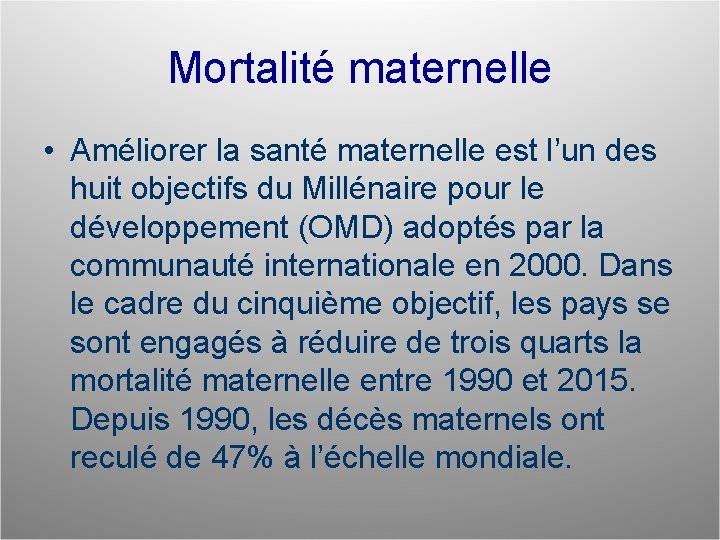 Mortalité maternelle

• Améliorer la santé maternelle est l’un des huit objectifs du Millénaire pour le développement (OMD) adoptés par la communauté internationale en 2000. Dans le cadre du cinquième objectif, les pays se sont engagés à réduire de trois quarts la mortalité maternelle entre 1990 et 2015. Depuis 1990, les décès maternels ont reculé de 47% à l’échelle mondiale.